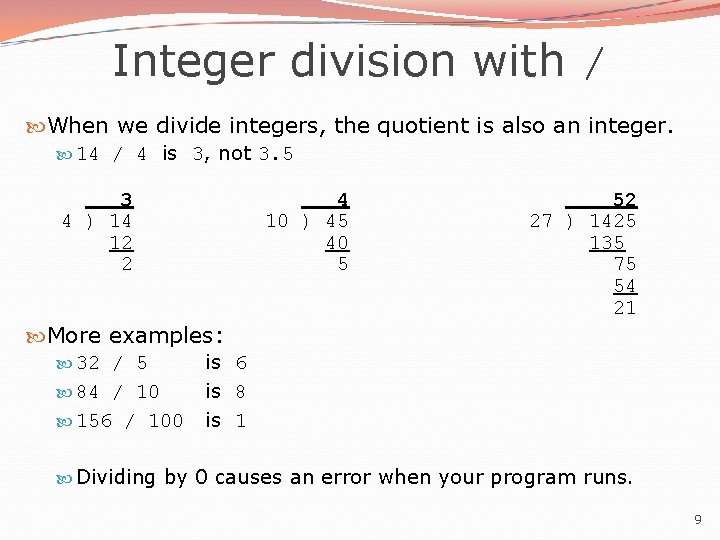 Integer division with /

When we divide integers, the quotient is also an integer.

14 / 4 is 3, not 3.5

3
4 ) 14
12
2

4
10 ) 45
40
5

52
27 ) 1425
135
75
54
21

More examples:

32 / 5 is 6

84 / 10 is 8

156 / 100 is 1

Dividing by 0 causes an error when your program runs.

9